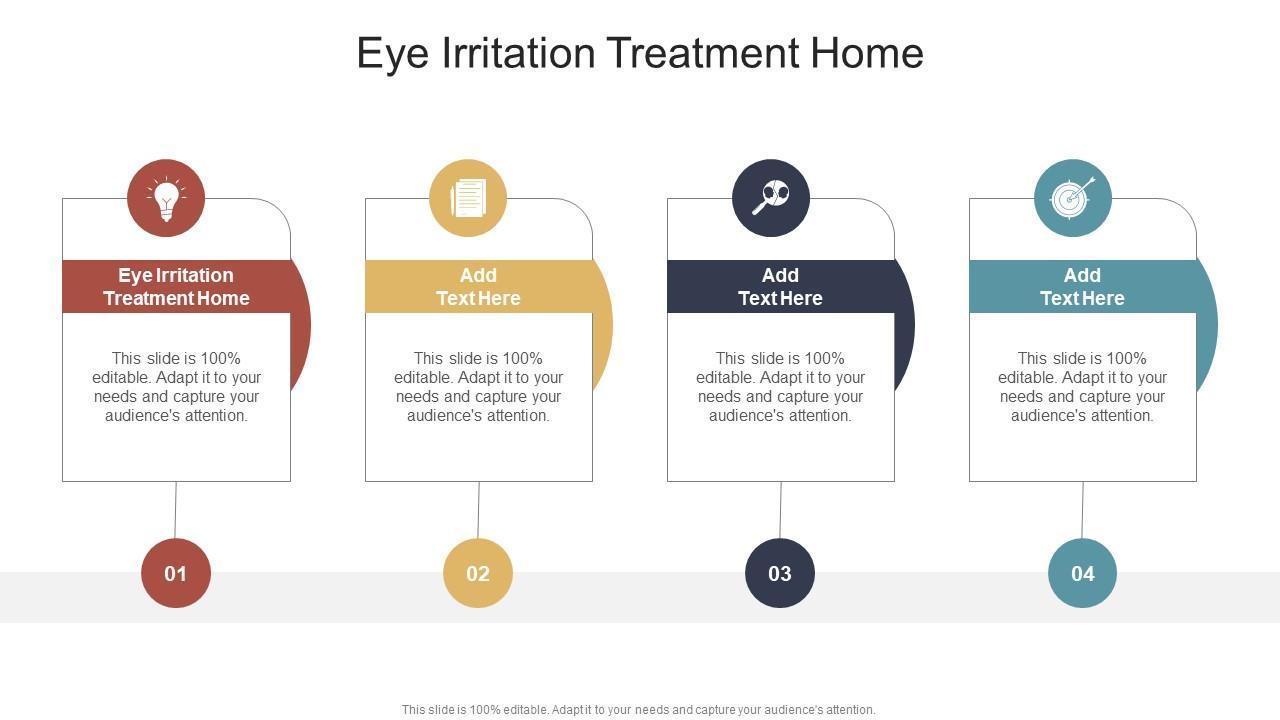 Eye Irritation Treatment Home

Eye Irritation Treatment Home

This slide is 100% editable. Adapt it to your needs and capture your audience's attention.

01

Add Text Here

This slide is 100% editable. Adapt it to your needs and capture your audience's attention.

02

Add Text Here

This slide is 100% editable. Adapt it to your needs and capture your audience's attention.

03

Add Text Here

This slide is 100% editable. Adapt it to your needs and capture your audience's attention.

04

This slide is 100% editable. Adapt it to your needs and capture your audience's attention.